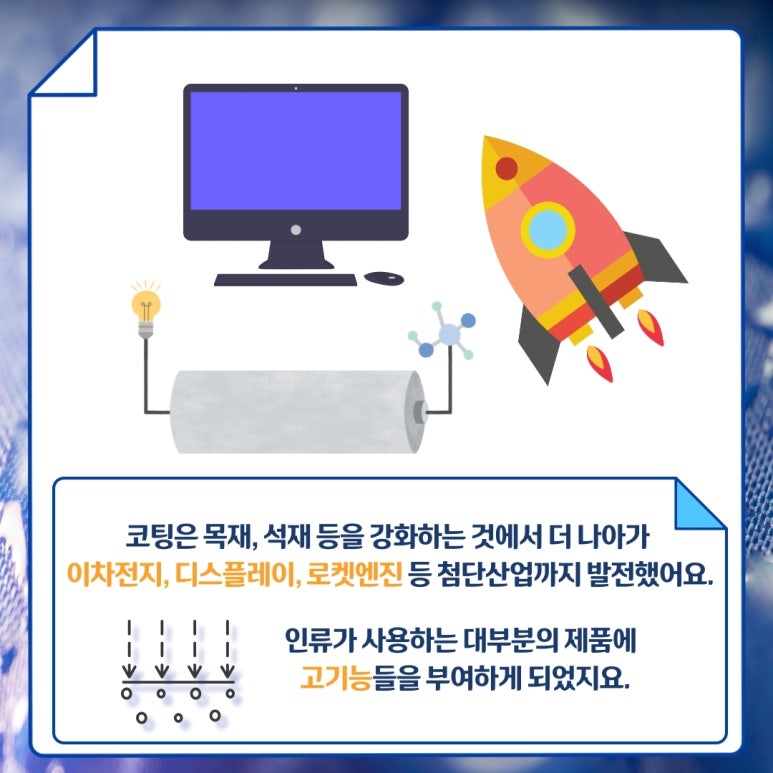 코팅은 목재, 석재 등을 강화하는 것에서 더 나아가 이차전지, 디스플레이, 로켓엔진 등 첨단산업까지 발전했어요.

인류가 사용하는 대부분의 제품에 고기능들을 부여하게 되었지요.